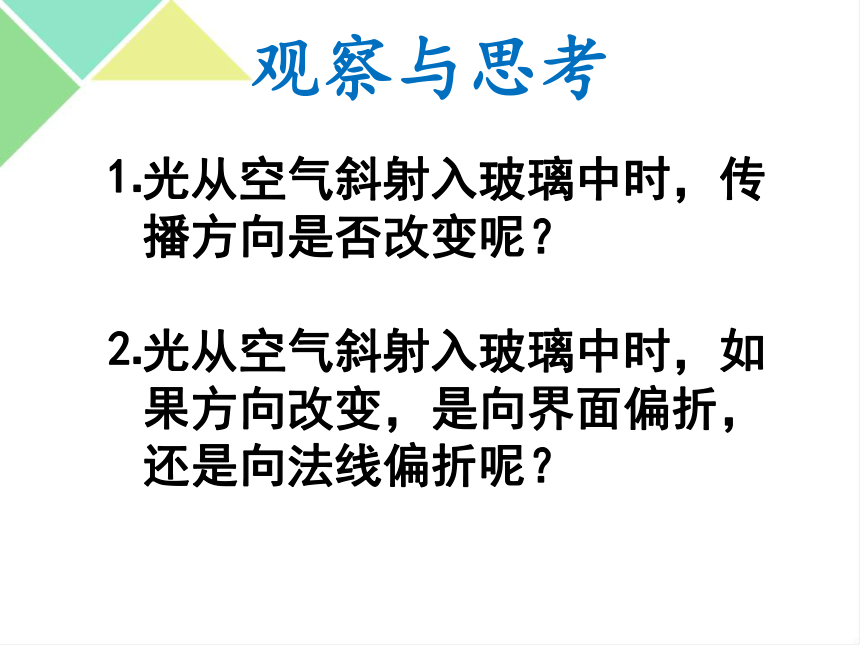 观察与思考

1.光从空气斜射入玻璃中时，传播方向是否改变呢？

2.光从空气斜射入玻璃中时，如果方向改变，是向界面偏折，还是向法线偏折呢？